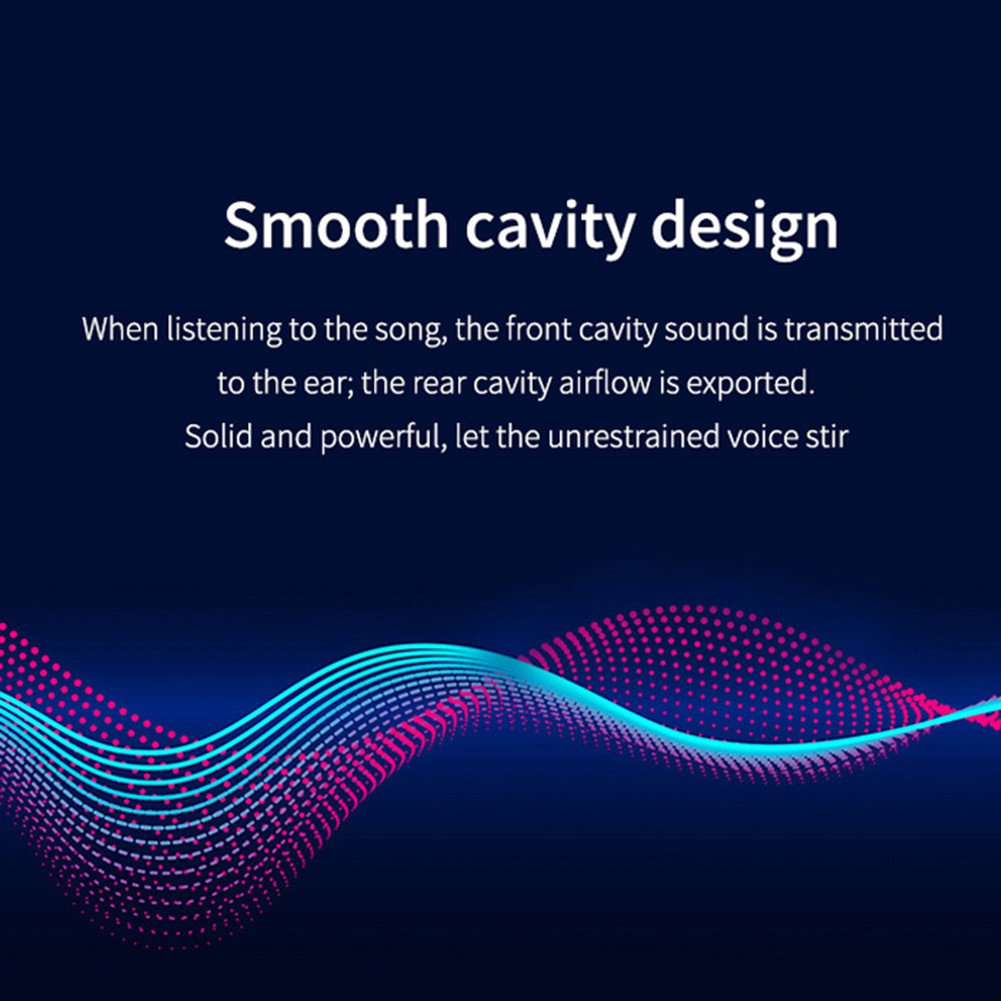 Smooth cavity design

When listening to the song, the front cavity sound is transmitted to the ear; the rear cavity airflow is exported.
Solid and powerful, let the unrestrained voice stir